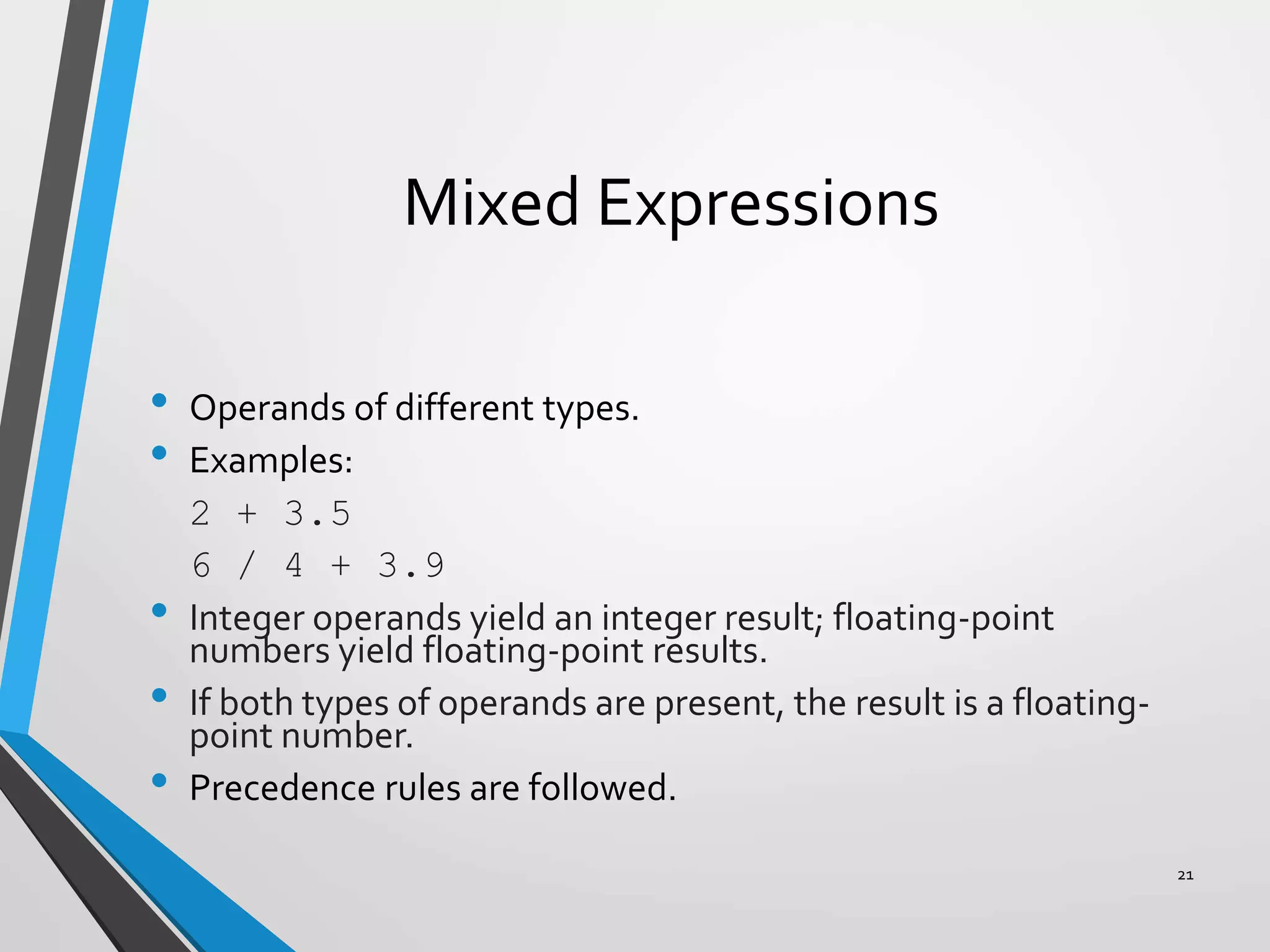 Mixed Expressions

• Operands of different types.
• Examples:
2 + 3.5
6 / 4 + 3.9
• Integer operands yield an integer result; floating-point numbers yield floating-point results.
• If both types of operands are present, the result is a floating-point number.
• Precedence rules are followed.

21